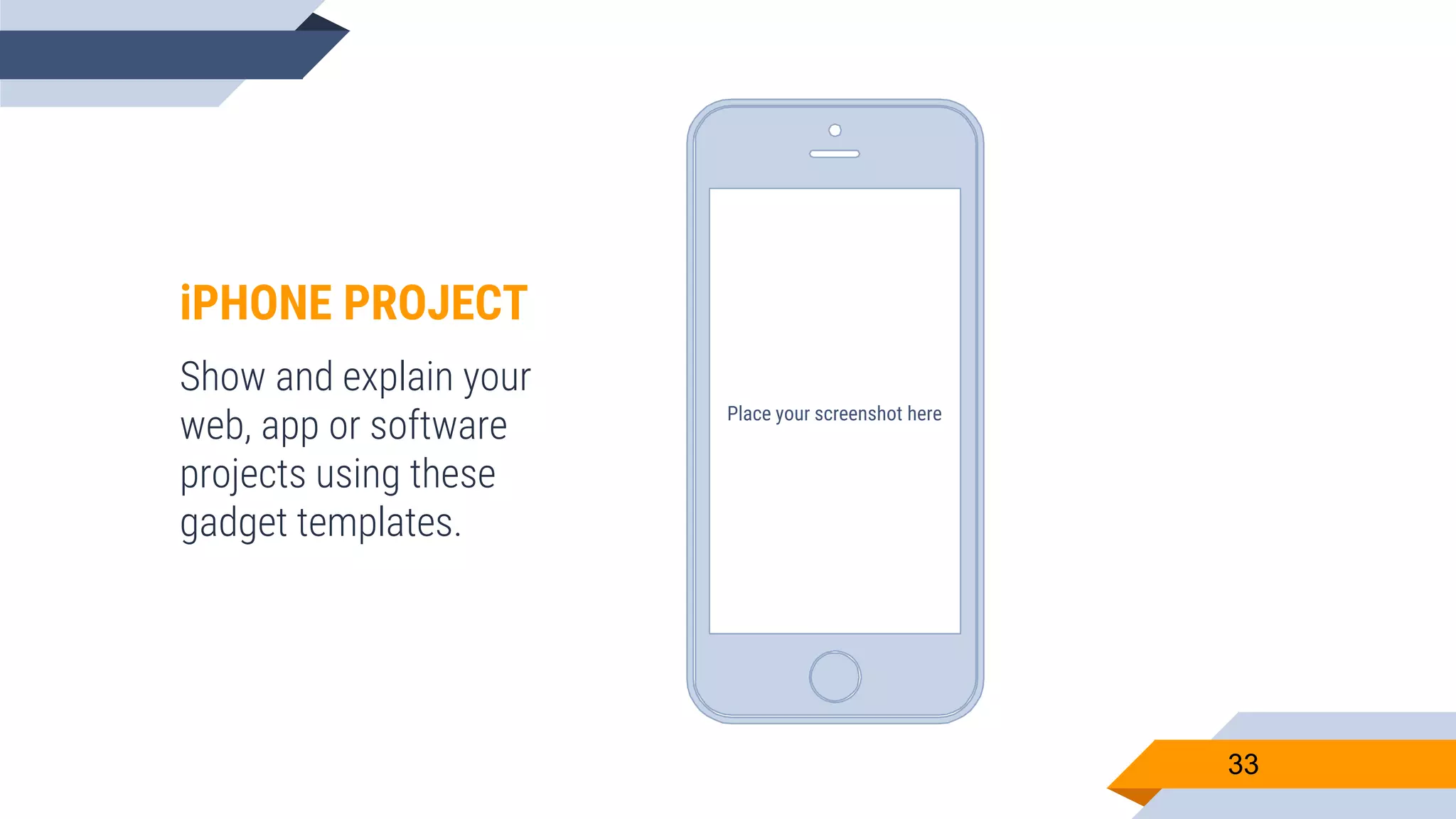 iPHONE PROJECT

Show and explain your web, app or software projects using these gadget templates.

Place your screenshot here

33